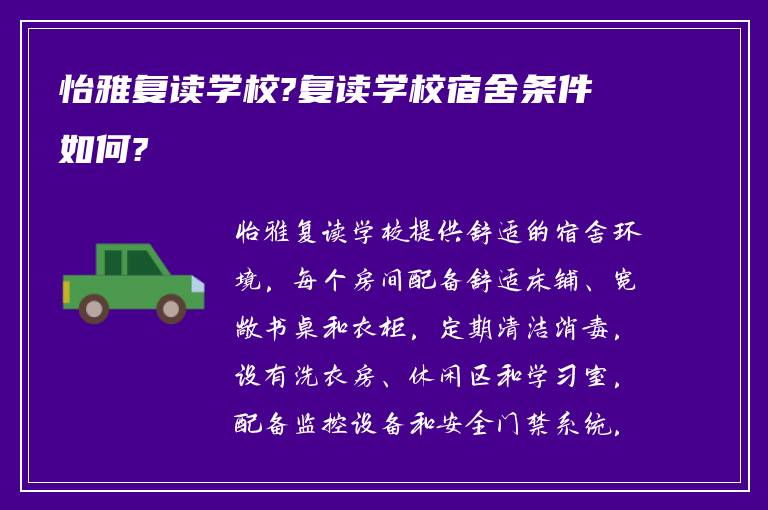 怡雅复读学校?复读学校宿舍条件如何?

怡雅复读学校提供舒适的宿舍环境，每个房间配备舒适床铺、宽敞书桌和衣柜，定期清洁消毒，设有洗衣房、休闲区和学习室，配备监控设备和安全门禁系统，